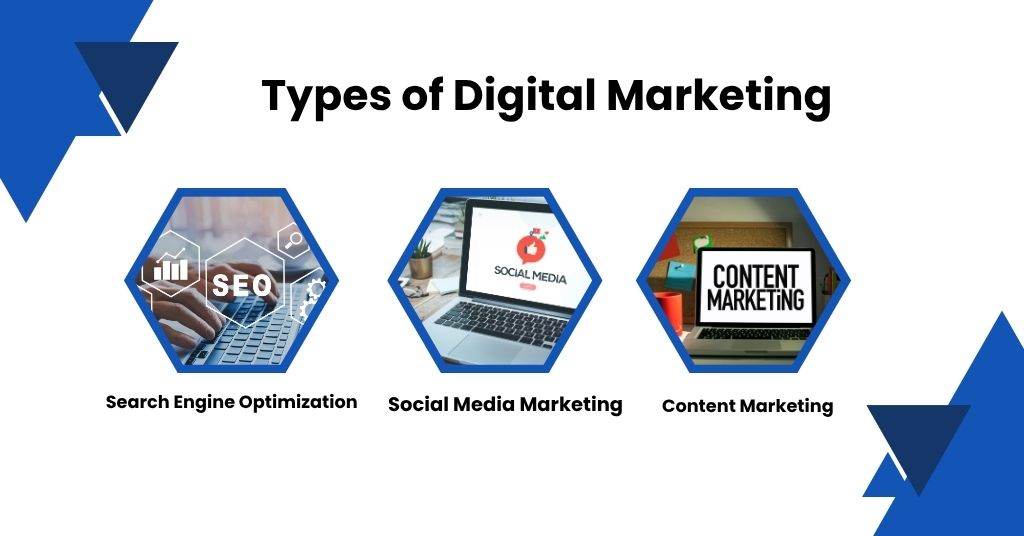 Types of Digital Marketing

SEO

Search Engine Optimization

SOCIAL MEDIA

Social Media Marketing

CONTENT MARKETING

Content Marketing